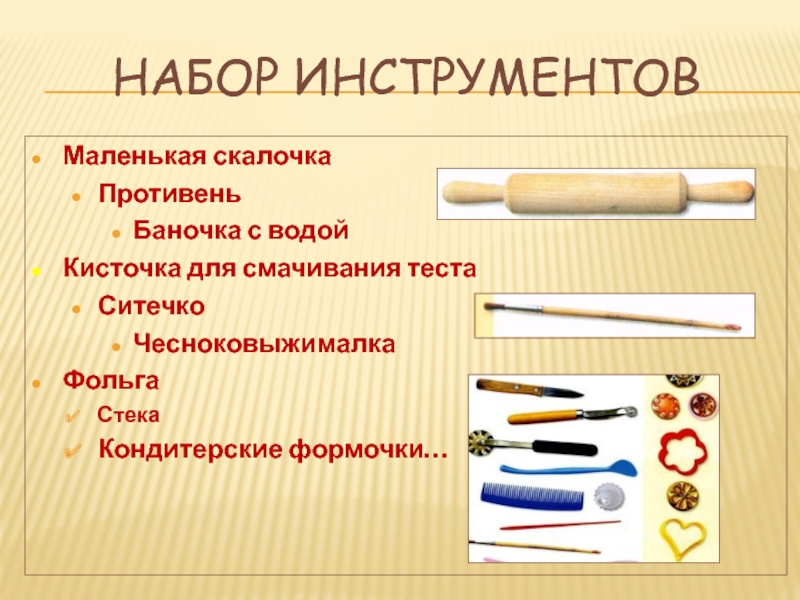 НАБОР ИНСТРУМЕНТОВ

Маленькая скалочка
Противень
Баночка с водой
Кисточка для смачивания теста
Ситечко
Чесноковыжималка
Фольга
Стека
Кондитерские формочки…